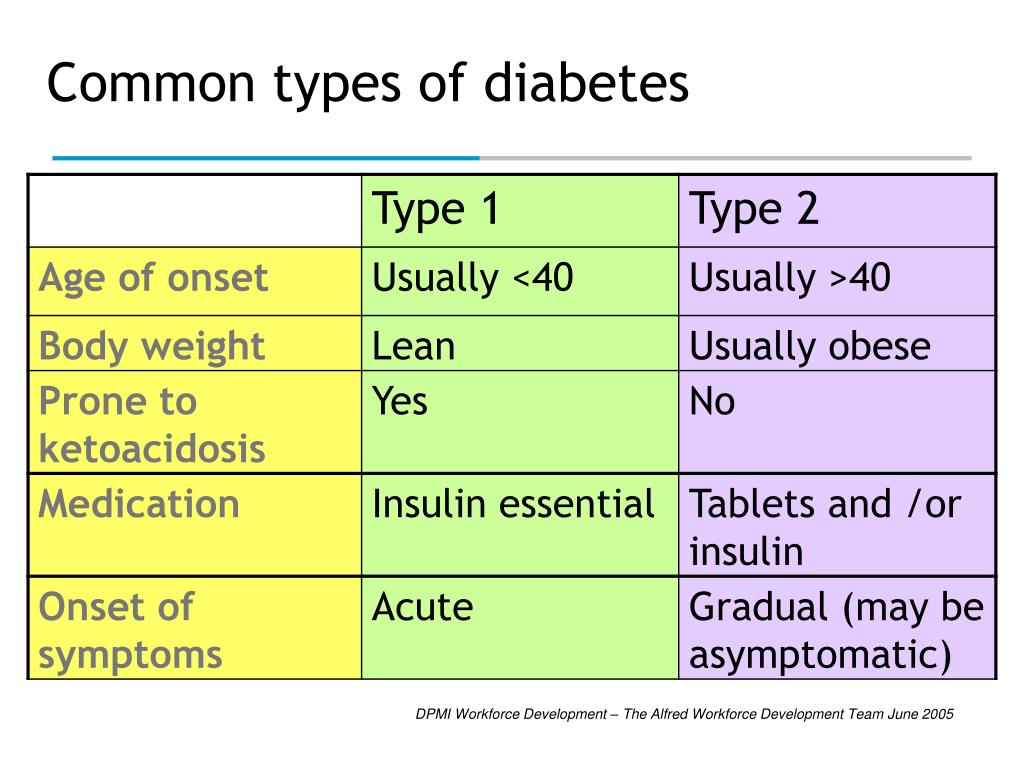 Common types of diabetes

| | Type 1 | Type 2 |
|---|---|---|
| Age of onset | Usually <40 | Usually >40 |
| Body weight | Lean | Usually obese |
| Prone to ketoacidosis | Yes | No |
| Medication | Insulin essential | Tablets and /or insulin |
| Onset of symptoms | Acute | Gradual (may be asymptomatic) |

DPMI Workforce Development – The Alfred Workforce Development Team June 2005